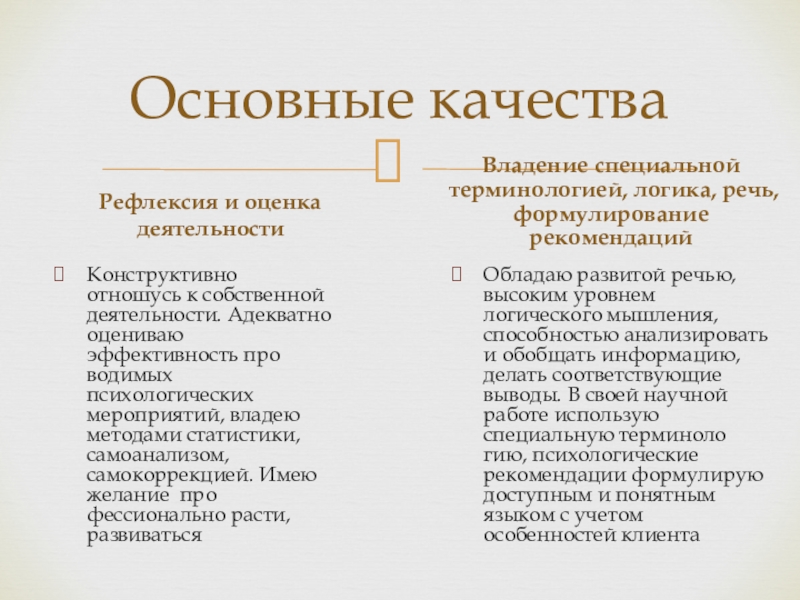 Основные качества

Рефлексия и оценка деятельности

Конструктивно отношусь к собственной деятельности. Адекватно оцениваю эффективность про водимых психологических мероприятий, владею методами статистики, самоанализом, самокоррекцией. Имею желание про фессионально расти, развиваться

Владение специальной терминологией, логика, речь, формулирование рекомендаций

Обладаю развитой речью, высоким уровнем логического мышления, способностью анализировать и обобщать информацию, делать соответствующие выводы. В своей научной работе использую специальную терминоло гию, психологические рекомендации формулирую доступным и понятным языком с учетом особенностей клиента